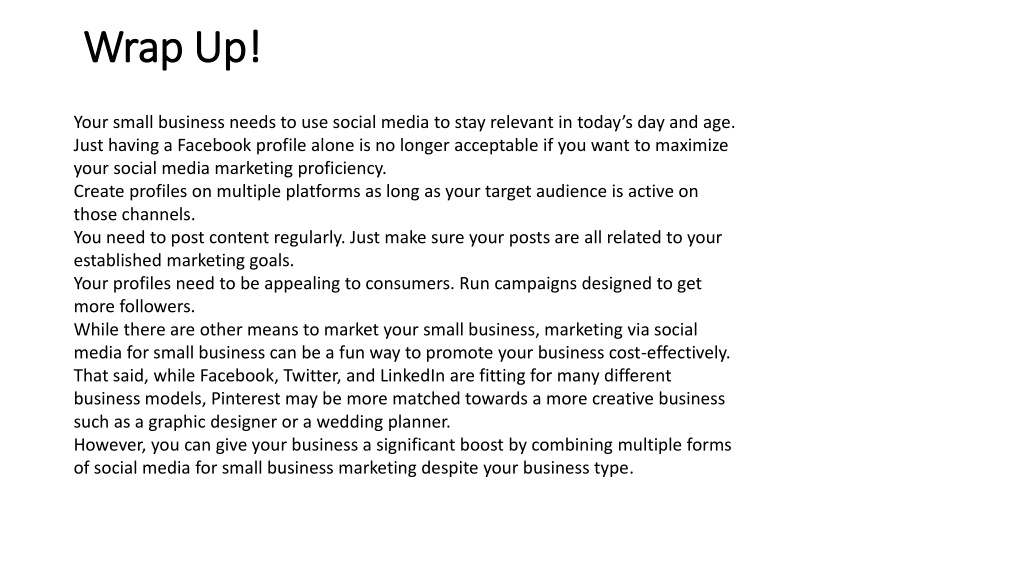 Wrap Up!

Your small business needs to use social media to stay relevant in today’s day and age. Just having a Facebook profile alone is no longer acceptable if you want to maximize your social media marketing proficiency.
Create profiles on multiple platforms as long as your target audience is active on those channels.
You need to post content regularly. Just make sure your posts are all related to your established marketing goals.
Your profiles need to be appealing to consumers. Run campaigns designed to get more followers.
While there are other means to market your small business, marketing via social media for small business can be a fun way to promote your business cost-effectively. That said, while Facebook, Twitter, and LinkedIn are fitting for many different business models, Pinterest may be more matched towards a more creative business such as a graphic designer or a wedding planner.
However, you can give your business a significant boost by combining multiple forms of social media for small business marketing despite your business type.